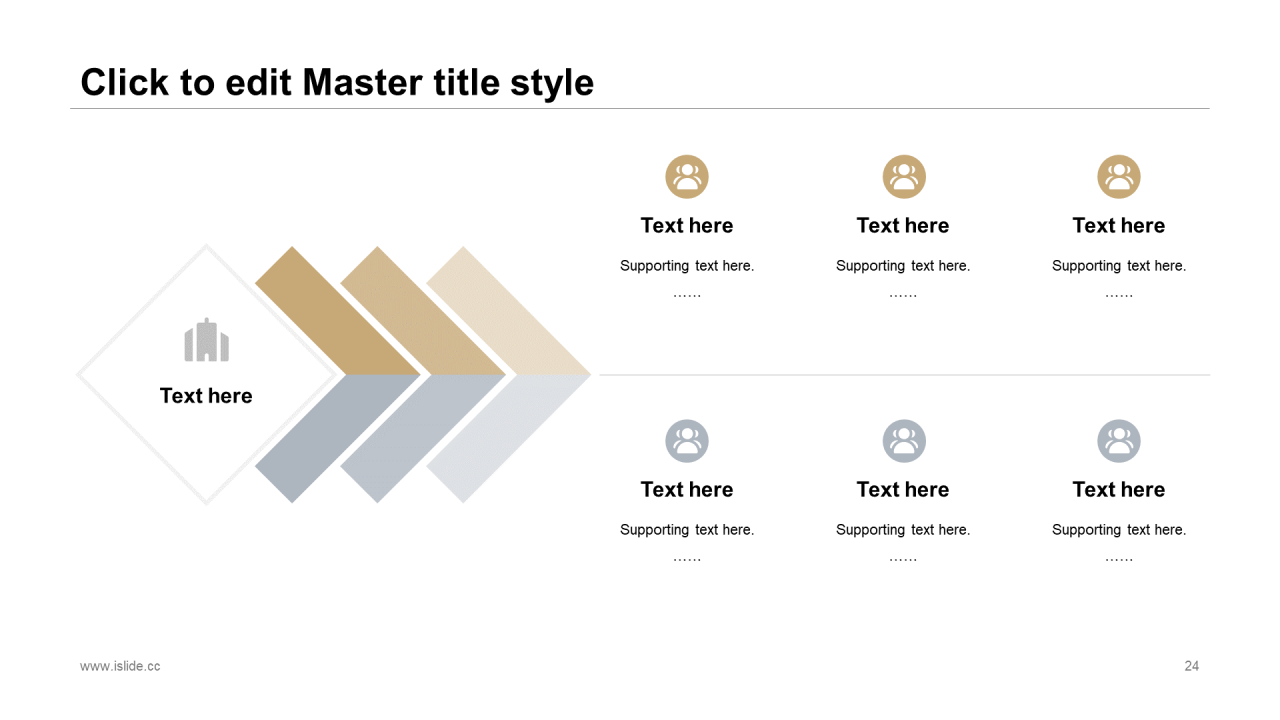 Click to edit Master title style

Text here

Text here

Supporting text here.

……

Text here

Supporting text here.

……

Text here

Supporting text here.

……

Text here

Supporting text here.

……

Text here

Supporting text here.

……

Text here

Supporting text here.

……

www.islide.cc

24